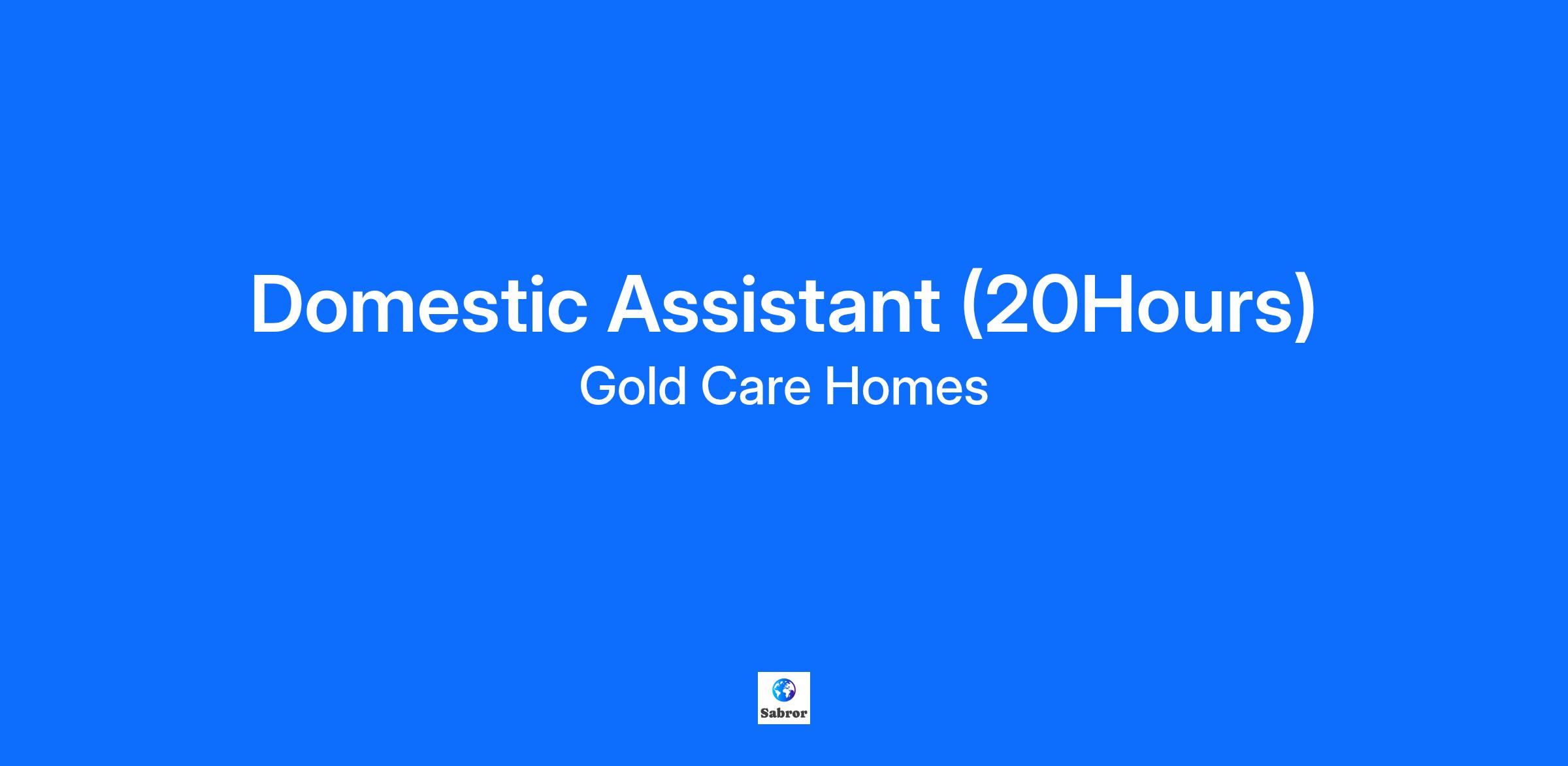 Domestic Assistant (20Hours)
Gold Care Homes

Sabror